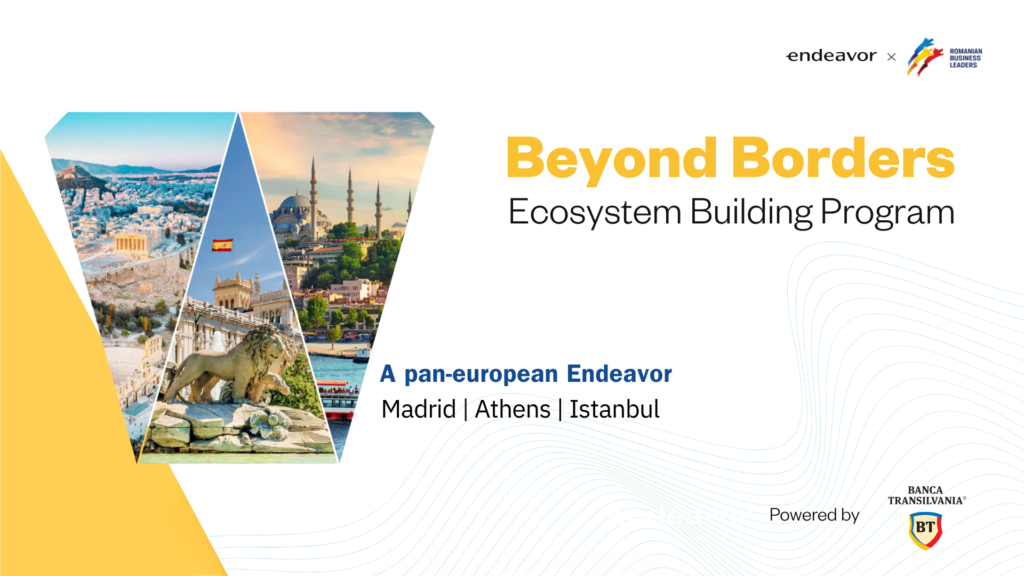 endeavor × ROMANIAN BUSINESS LEADERS

Beyond Borders
Ecosystem Building Program

A pan-european Endeavor
Madrid | Athens | Istanbul

Powered by BANCA TRANSILVANIA® BT